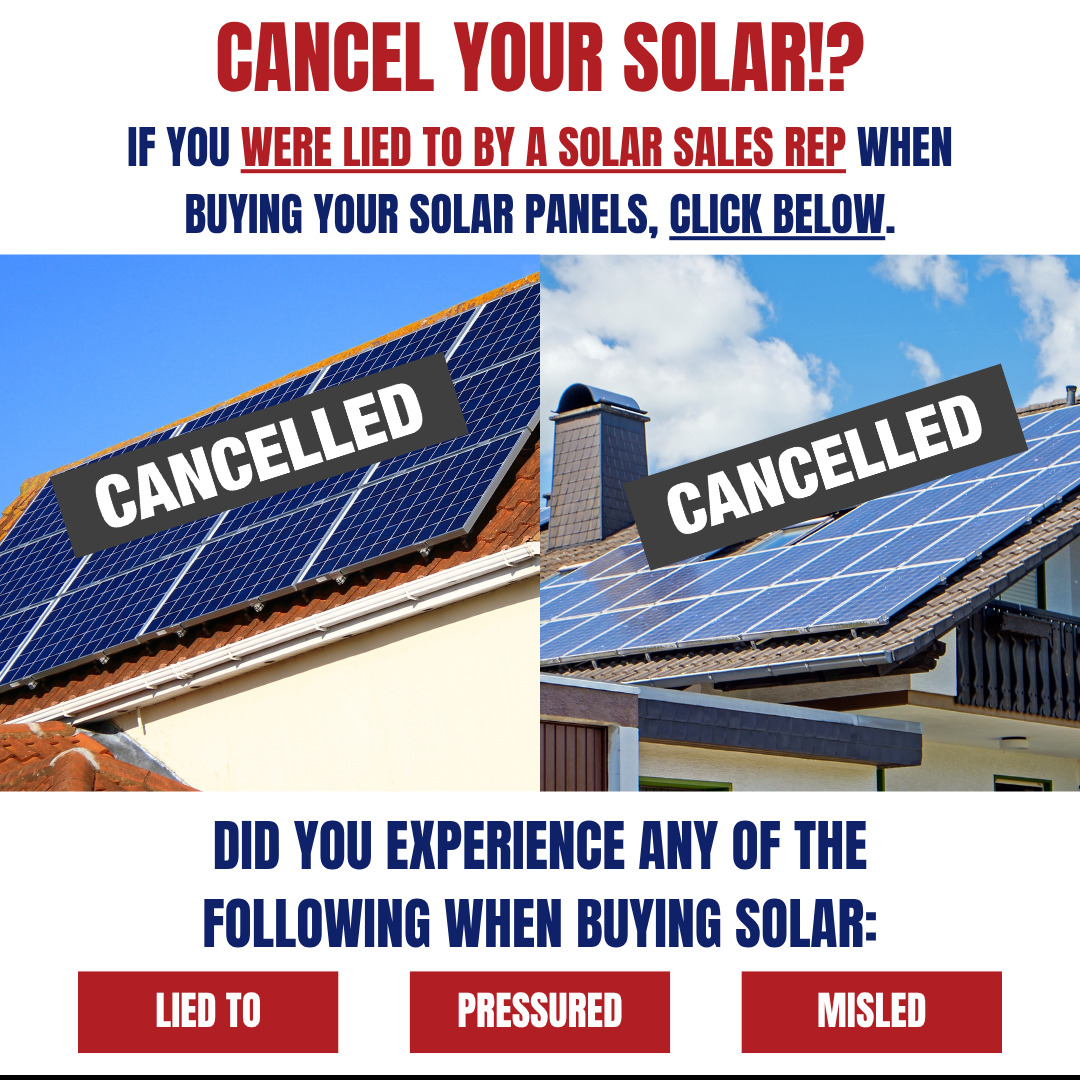 CANCEL YOUR SOLAR!?

IF YOU WERE LIED TO BY A SOLAR SALES REP WHEN BUYING YOUR SOLAR PANELS, CLICK BELOW.

CANCELLED

CANCELLED

DID YOU EXPERIENCE ANY OF THE FOLLOWING WHEN BUYING SOLAR:

LIED TO

PRESSURED

MISLED